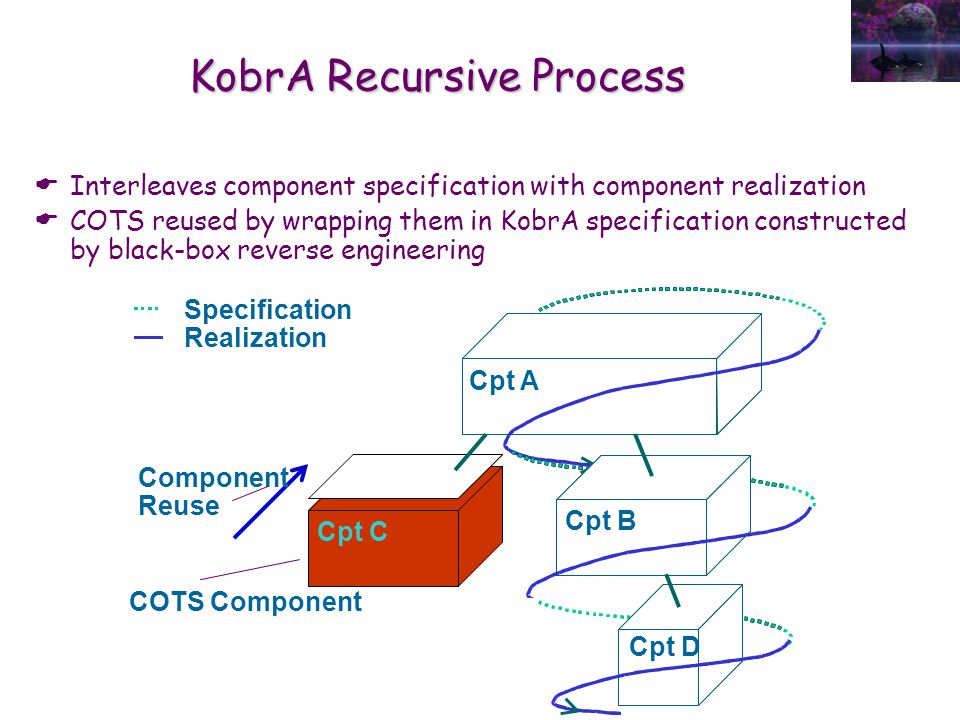 KobrA Recursive Process

Interleaves component specification with component realization

COTS reused by wrapping them in KobrA specification constructed by black-box reverse engineering

Specification
Realization

Cpt A

Component Reuse

Cpt C

Cpt B

COTS Component

Cpt D